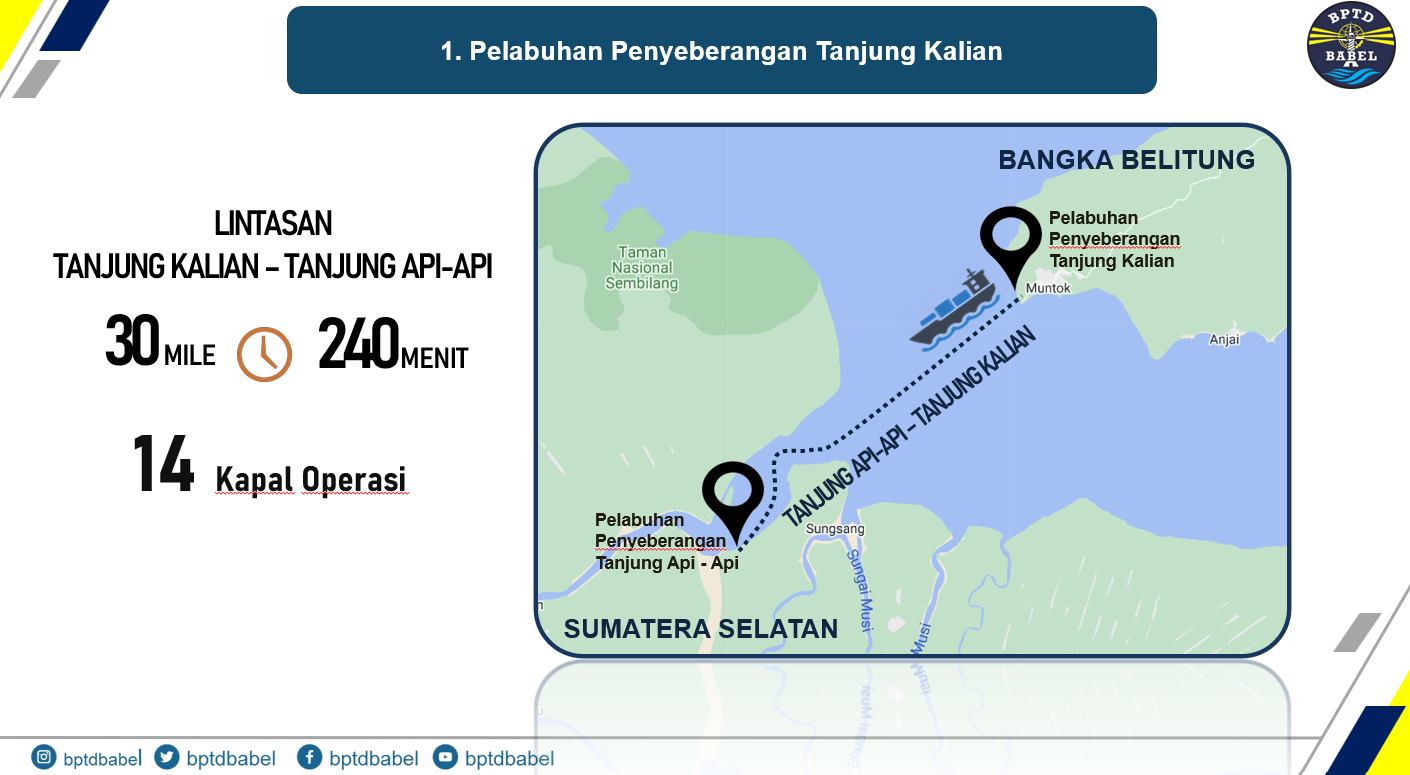 1. Pelabuhan Penyeberangan Tanjung Kalian

BPTD BABEL

LINTASAN
TANJUNG KALIAN – TANJUNG API-API

30 MILE 240 MENIT

14 Kapal Operasi

BANGKA BELITUNG

Pelabuhan Penyeberangan Tanjung Kalian

Taman Nasional Sembilang

Muntok

Anjai

TANJUNG API-API – TANJUNG KALIAN

Pelabuhan Penyeberangan Tanjung Api - Api

Sungsang

Sungai Musi

Musi

SUMATERA SELATAN

bptdbabel bptdbabel bptdbabel bptdbabel